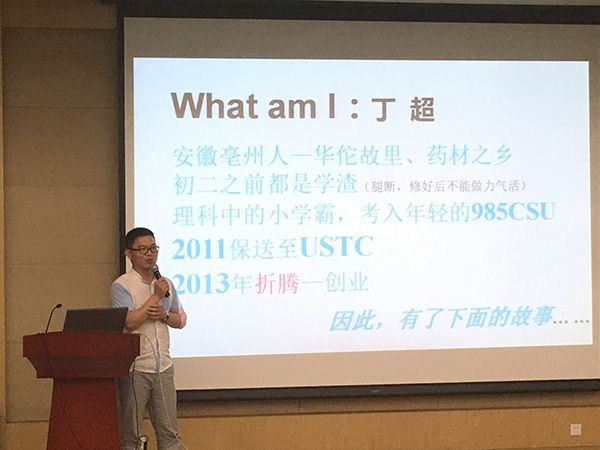 What am I：丁 超

安徽亳州人—华佗故里、药材之乡
初二之前都是学渣（腿断，修好后不能做力气活）
理科中的小学霸，考入年轻的985CSU
2011保送至USTC
2013年折腾—创业

因此，有了下面的故事… …